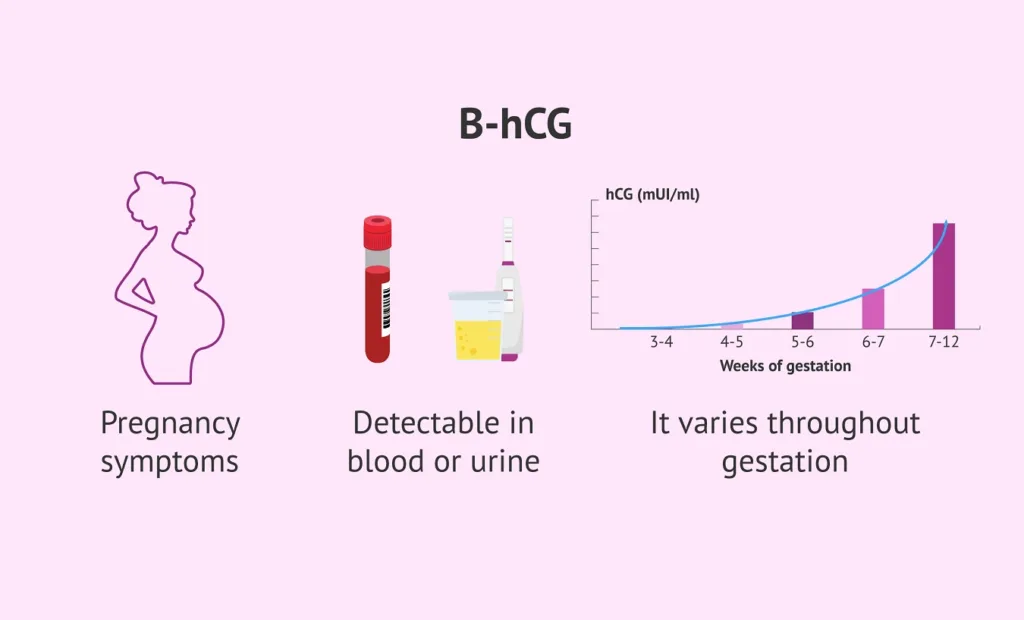 B-hCG

hCG (mUI/ml)

3-4
4-5
5-6
6-7
7-12

Weeks of gestation

Pregnancy symptoms

Detectable in blood or urine

It varies throughout gestation